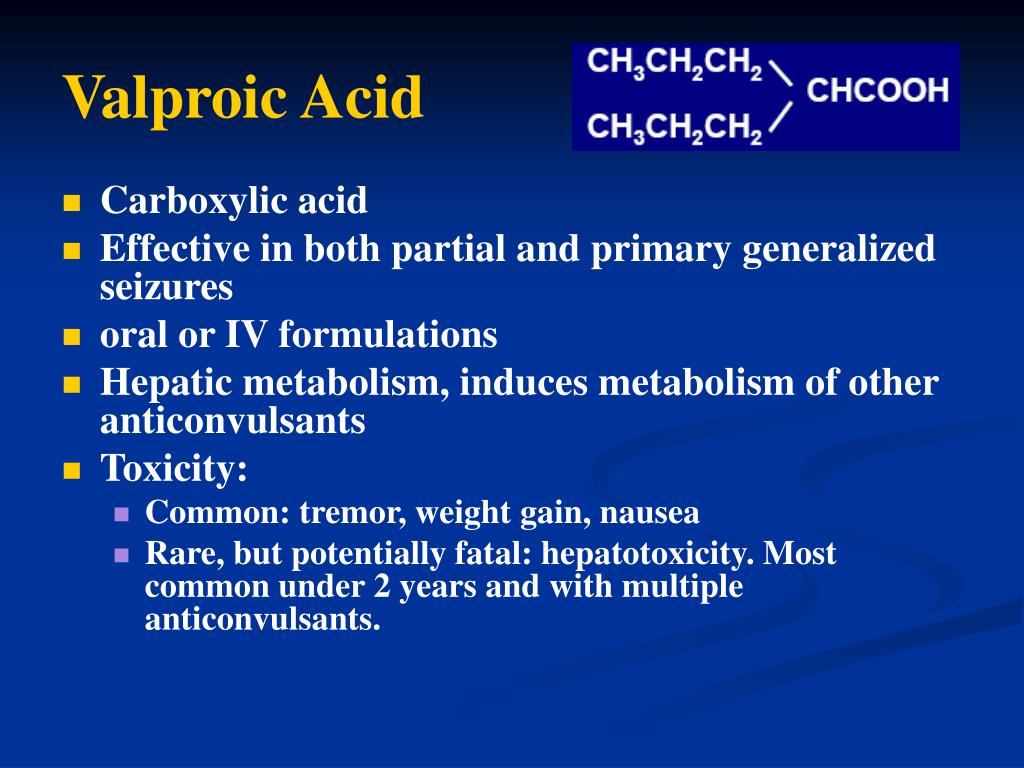 Valproic Acid

$CH_3CH_2CH_2$
$CHCOOH$
$CH_3CH_2CH_2$

- Carboxylic acid
- Effective in both partial and primary generalized seizures
- oral or IV formulations
- Hepatic metabolism, induces metabolism of other anticonvulsants
- Toxicity:
  - Common: tremor, weight gain, nausea
  - Rare, but potentially fatal: hepatotoxicity. Most common under 2 years and with multiple anticonvulsants.